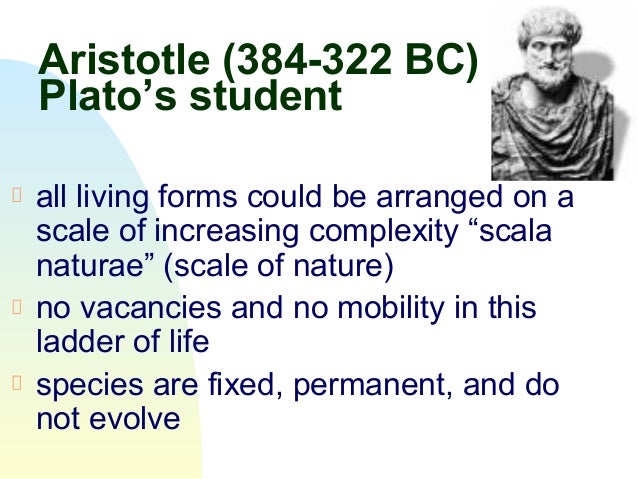 Aristotle (384-322 BC)
Plato’s student

 all living forms could be arranged on a scale of increasing complexity “scala naturae” (scale of nature)
 no vacancies and no mobility in this ladder of life
 species are fixed, permanent, and do not evolve